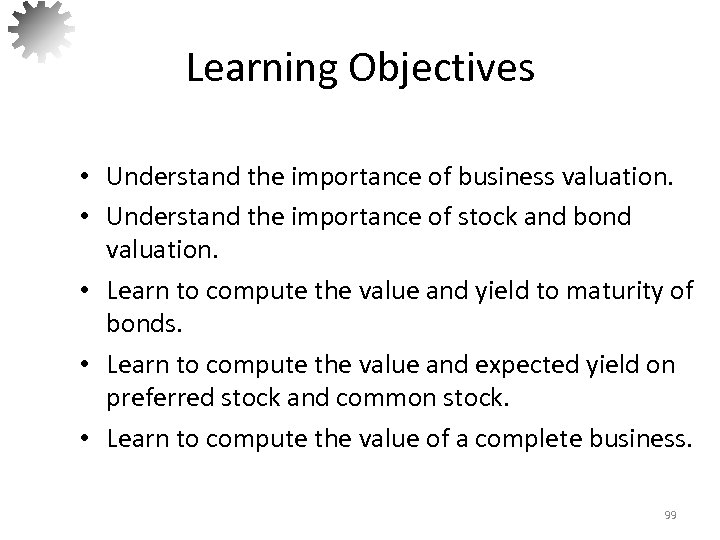 Learning Objectives

• Understand the importance of business valuation.
• Understand the importance of stock and bond valuation.
• Learn to compute the value and yield to maturity of bonds.
• Learn to compute the value and expected yield on preferred stock and common stock.
• Learn to compute the value of a complete business.

99